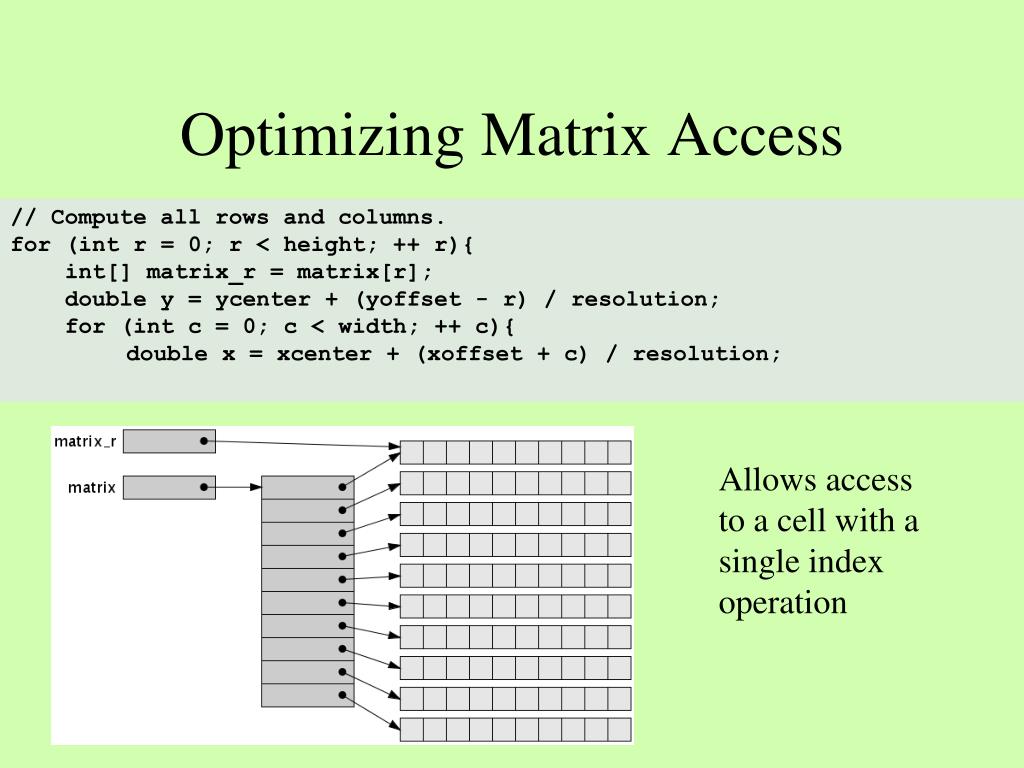 Optimizing Matrix Access

// Compute all rows and columns.
for (int r = 0; r < height; ++ r){
int[] matrix_r = matrix[r];
double y = ycenter + (yoffset - r) / resolution;
for (int c = 0; c < width; ++ c){
double x = xcenter + (xoffset + c) / resolution;

matrix_r

matrix

Allows access to a cell with a single index operation